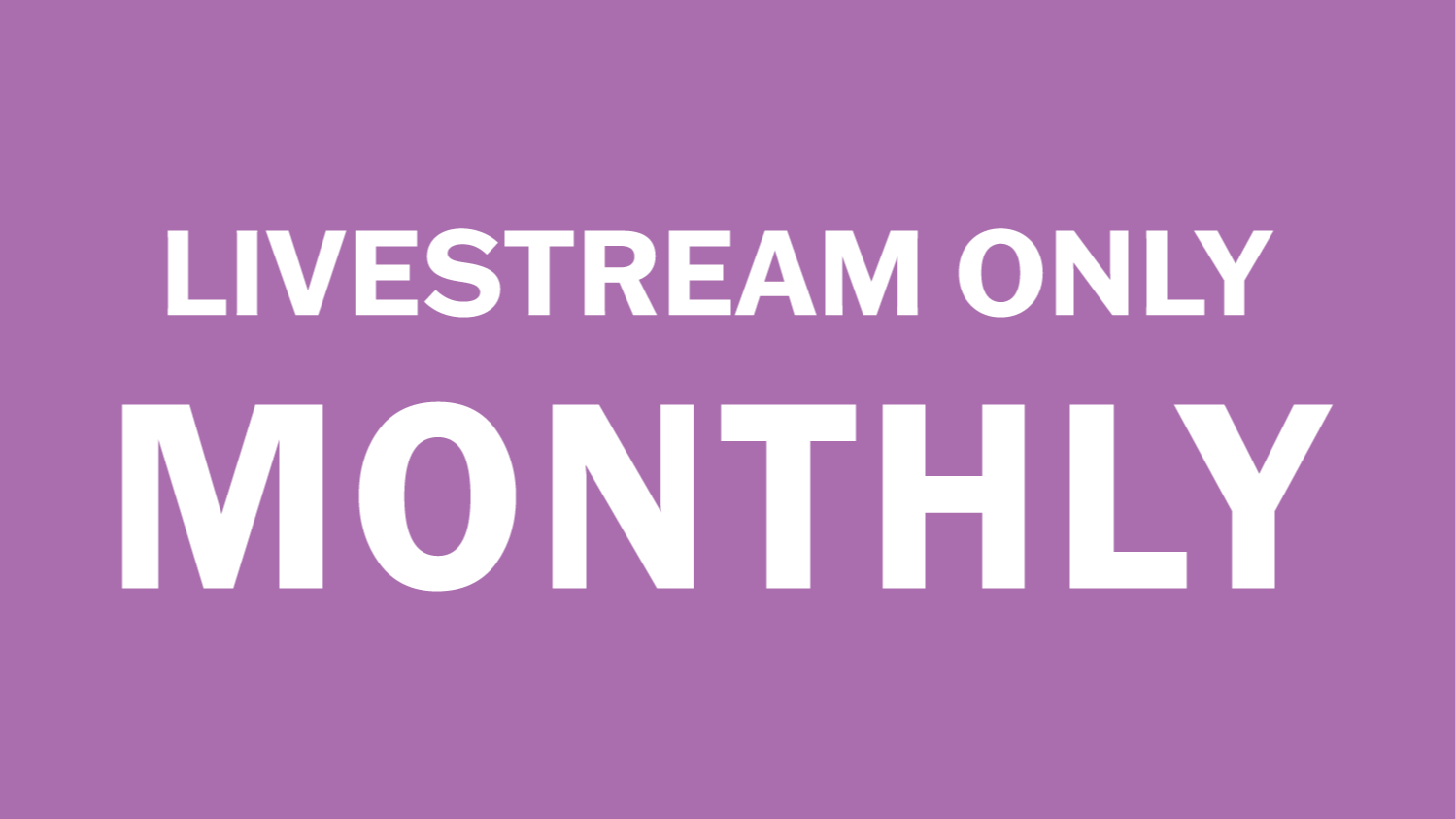 LIVESTREAM ONLY

MONTHLY